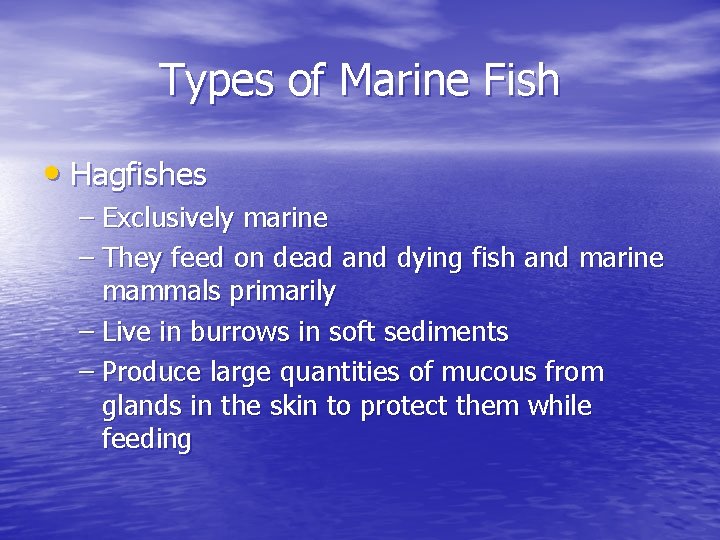 Types of Marine Fish

• Hagfishes
– Exclusively marine
– They feed on dead and dying fish and marine mammals primarily
– Live in burrows in soft sediments
– Produce large quantities of mucous from glands in the skin to protect them while feeding